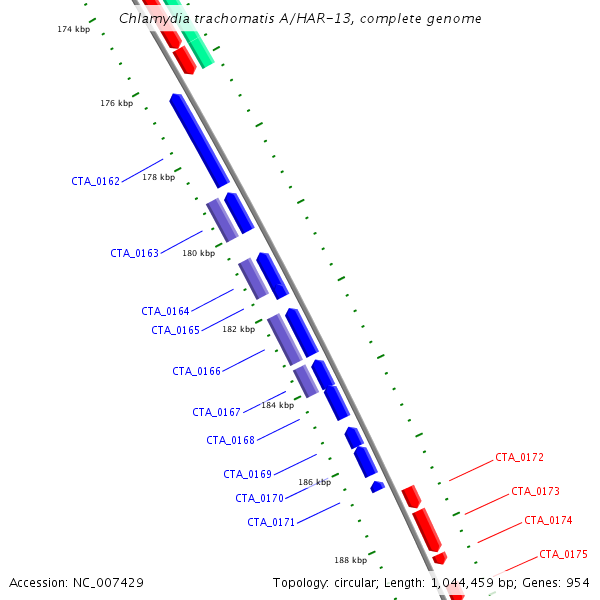 Chlamydia trachomatis A/HAR-13, complete genome

174 kbp
176 kbp
CTA_0162
178 kbp
CTA_0163
180 kbp
CTA_0164
CTA_0165
182 kbp
CTA_0166
CTA_0167
184 kbp
CTA_0168
CTA_0169
186 kbp
CTA_0170
CTA_0171
188 kbp
CTA_0172
CTA_0173
CTA_0174
CTA_0175

Accession: NC_007429
Topology: circular; Length: 1,044,459 bp; Genes: 954